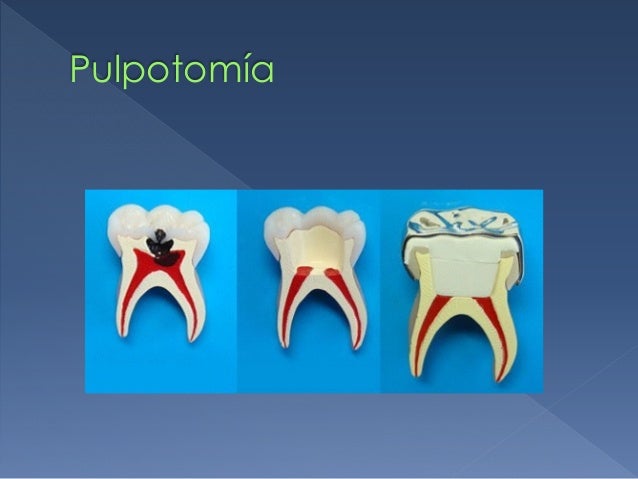 Pulpotomía